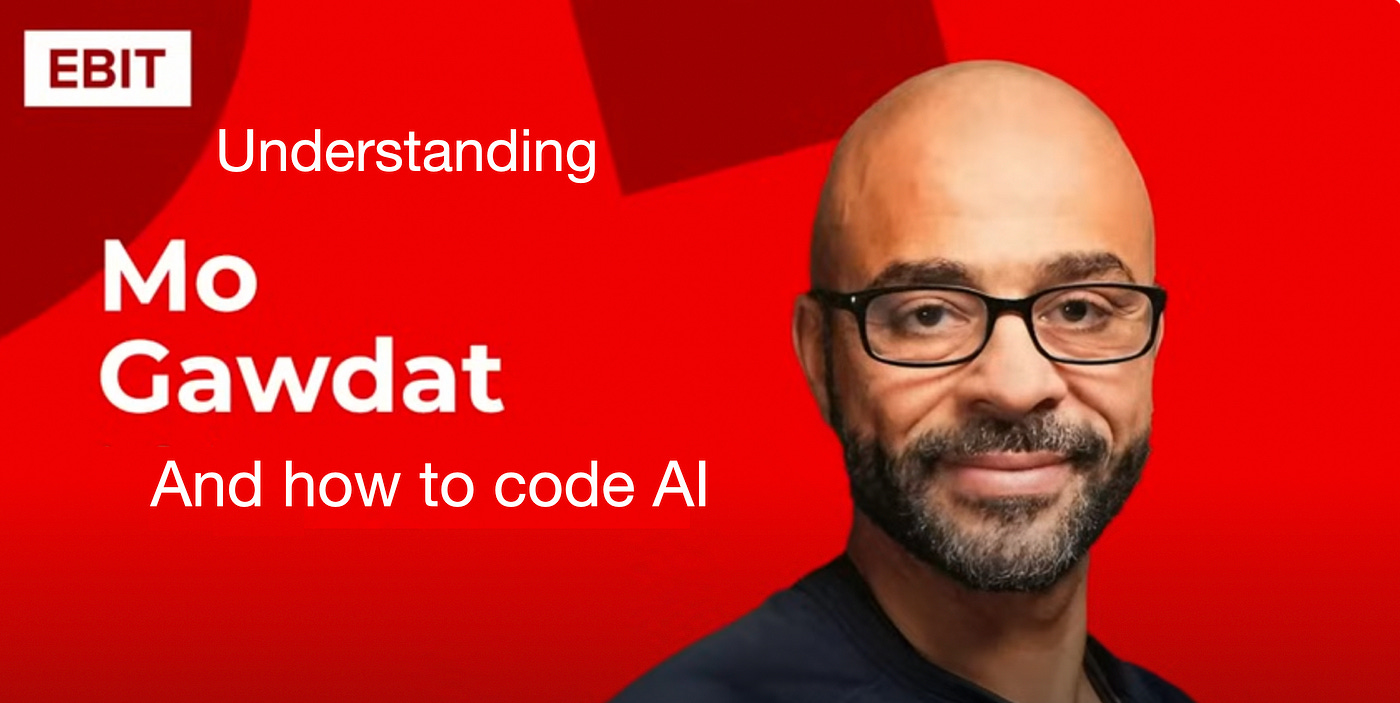 EBIT

Understanding

Mo Gawdat

And how to code AI